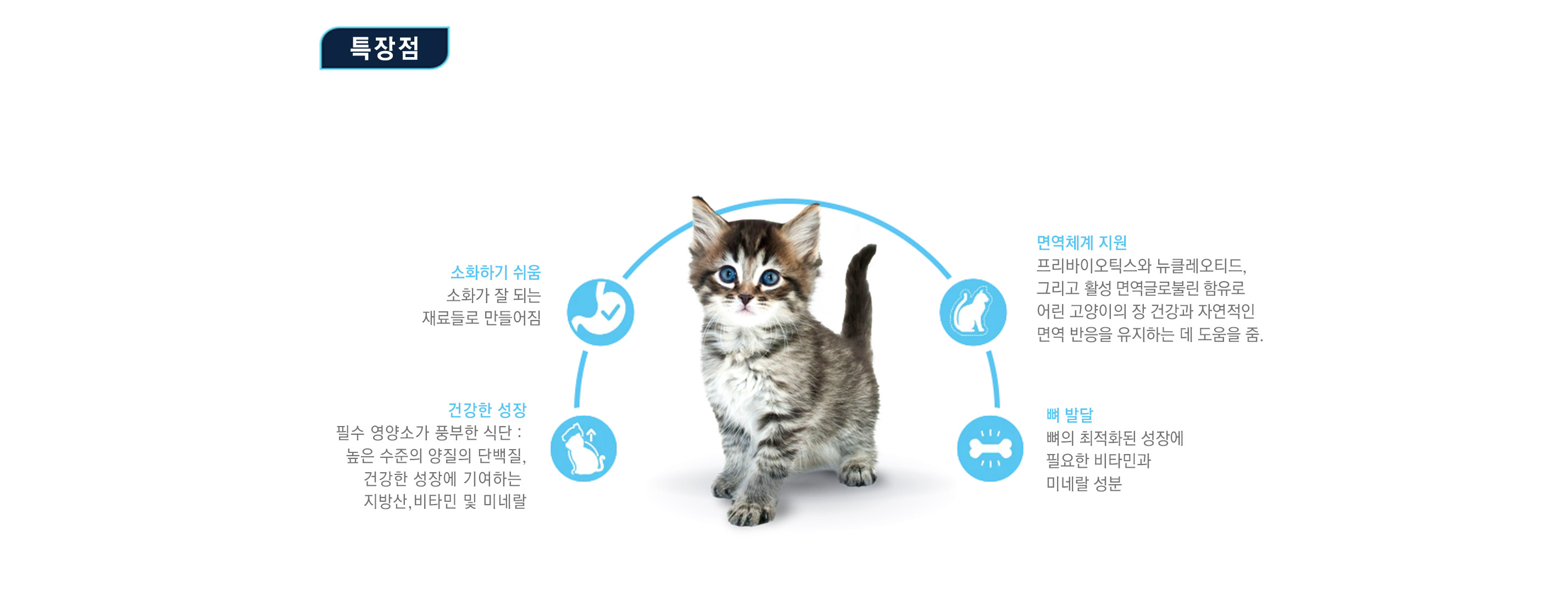 특장점

소화하기 쉬움
소화가 잘 되는
재료들로 만들어짐

건강한 성장
필수 영양소가 풍부한 식단 :
높은 수준의 양질의 단백질,
건강한 성장에 기여하는
지방산,비타민 및 미네랄

면역체계 지원
프리바이오틱스와 뉴클레오티드,
그리고 활성 면역글로불린 함유로
어린 고양이의 장 건강과 자연적인
면역 반응을 유지하는 데 도움을 줌.

뼈 발달
뼈의 최적화된 성장에
필요한 비타민과
미네랄 성분